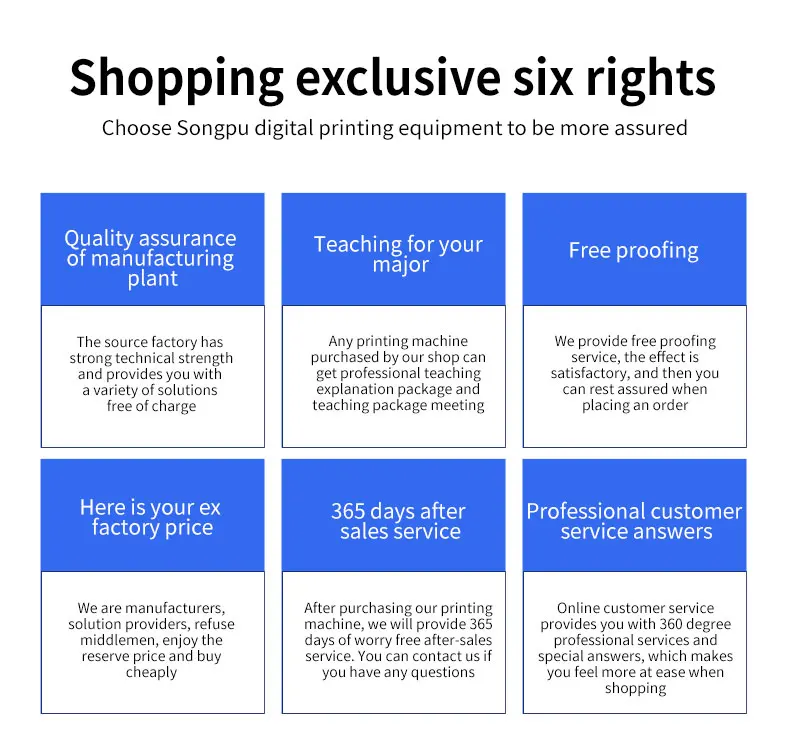 Shopping exclusive six rights

Choose Songpu digital printing equipment to be more assured

Quality assurance of manufacturing plant

The source factory has strong technical strength and provides you with a variety of solutions free of charge

Teaching for your major

Any printing machine purchased by our shop can get professional teaching explanation package and teaching package meeting

Free proofing

We provide free proofing service, the effect is satisfactory, and then you can rest assured when placing an order

Here is your ex factory price

We are manufacturers, solution providers, refuse middlemen, enjoy the reserve price and buy cheaply

365 days after sales service

After purchasing our printing machine, we will provide 365 days of worry free after-sales service. You can contact us if you have any questions

Professional customer service answers

Online customer service provides you with 360 degree professional services and special answers, which makes you feel more at ease when shopping